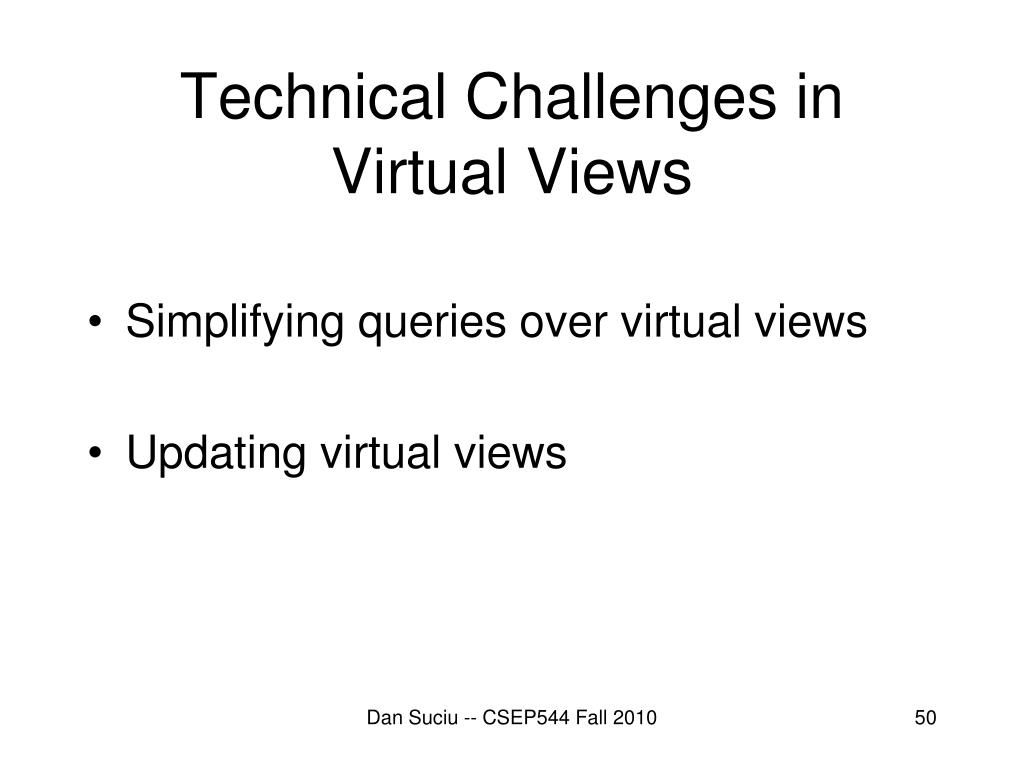 Technical Challenges in Virtual Views

• Simplifying queries over virtual views

• Updating virtual views

Dan Suciu -- CSEP544 Fall 2010

50